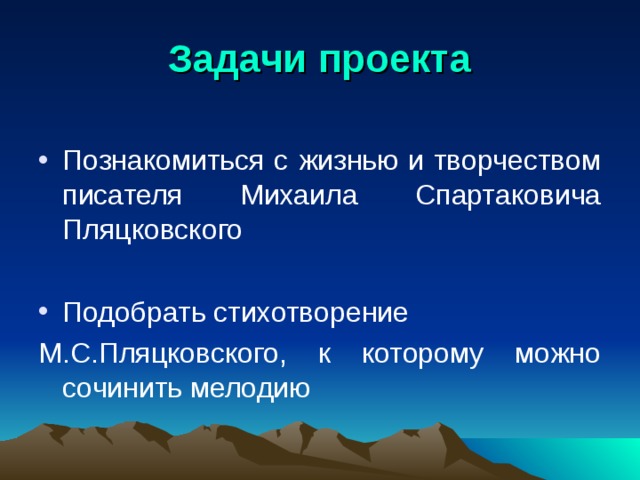 Задачи проекта

• Познакомиться с жизнью и творчеством писателя Михаила Спартаковича Пляцковского

• Подобрать стихотворение
М.С.Пляцковского, к которому можно сочинить мелодию